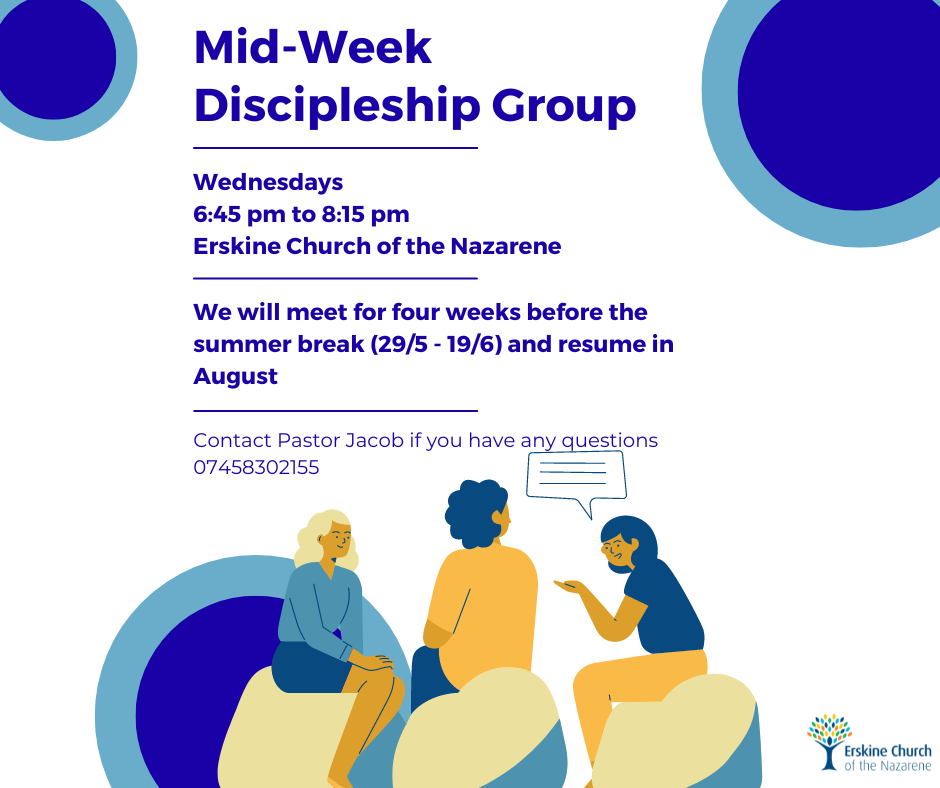 Mid-Week Discipleship Group

Wednesdays
6:45 pm to 8:15 pm
Erskine Church of the Nazarene

We will meet for four weeks before the summer break (29/5 - 19/6) and resume in August

Contact Pastor Jacob if you have any questions
07458302155

Erskine Church of the Nazarene